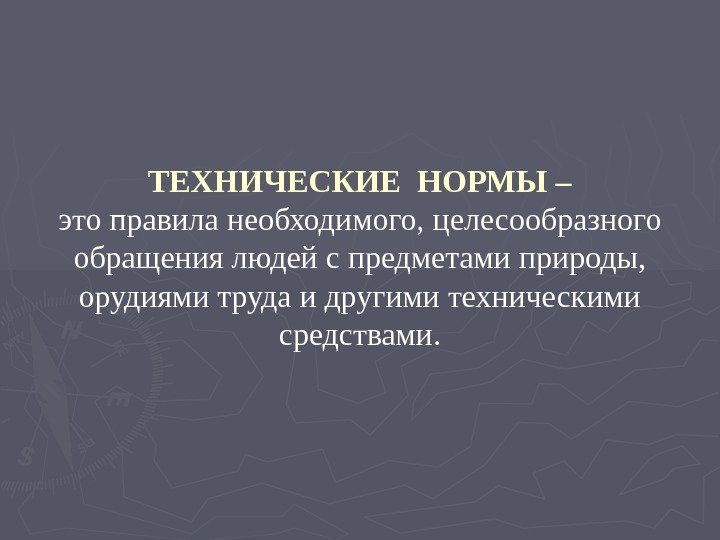 ТЕХНИЧЕСКИЕ НОРМЫ –
это правила необходимого, целесообразного обращения людей с предметами природы, орудиями труда и другими техническими средствами.